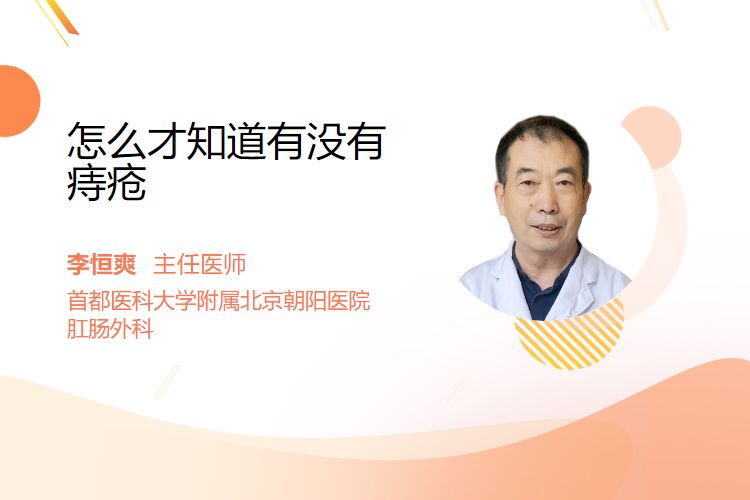 怎么才知道有没有痔疮

李恒爽 主任医师
首都医科大学附属北京朝阳医院
肛肠外科